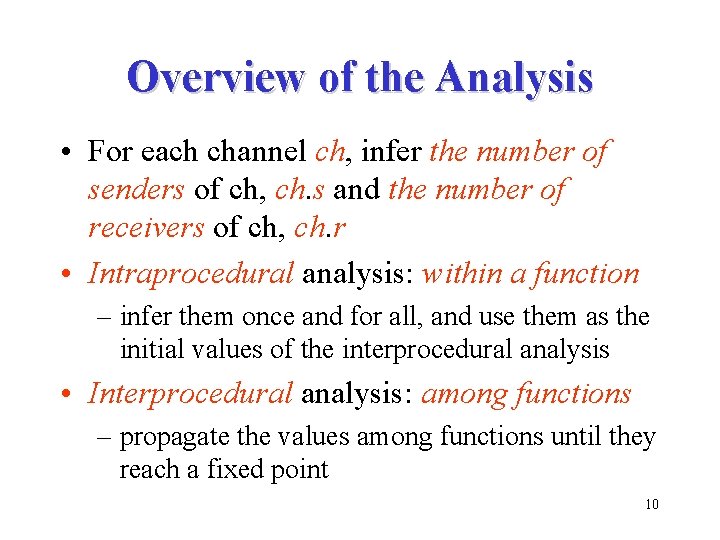 Overview of the Analysis

• For each channel ch, infer the number of senders of ch, ch.s and the number of receivers of ch, ch.r

• Intraprocedural analysis: within a function
– infer them once and for all, and use them as the initial values of the interprocedural analysis

• Interprocedural analysis: among functions
– propagate the values among functions until they reach a fixed point

10